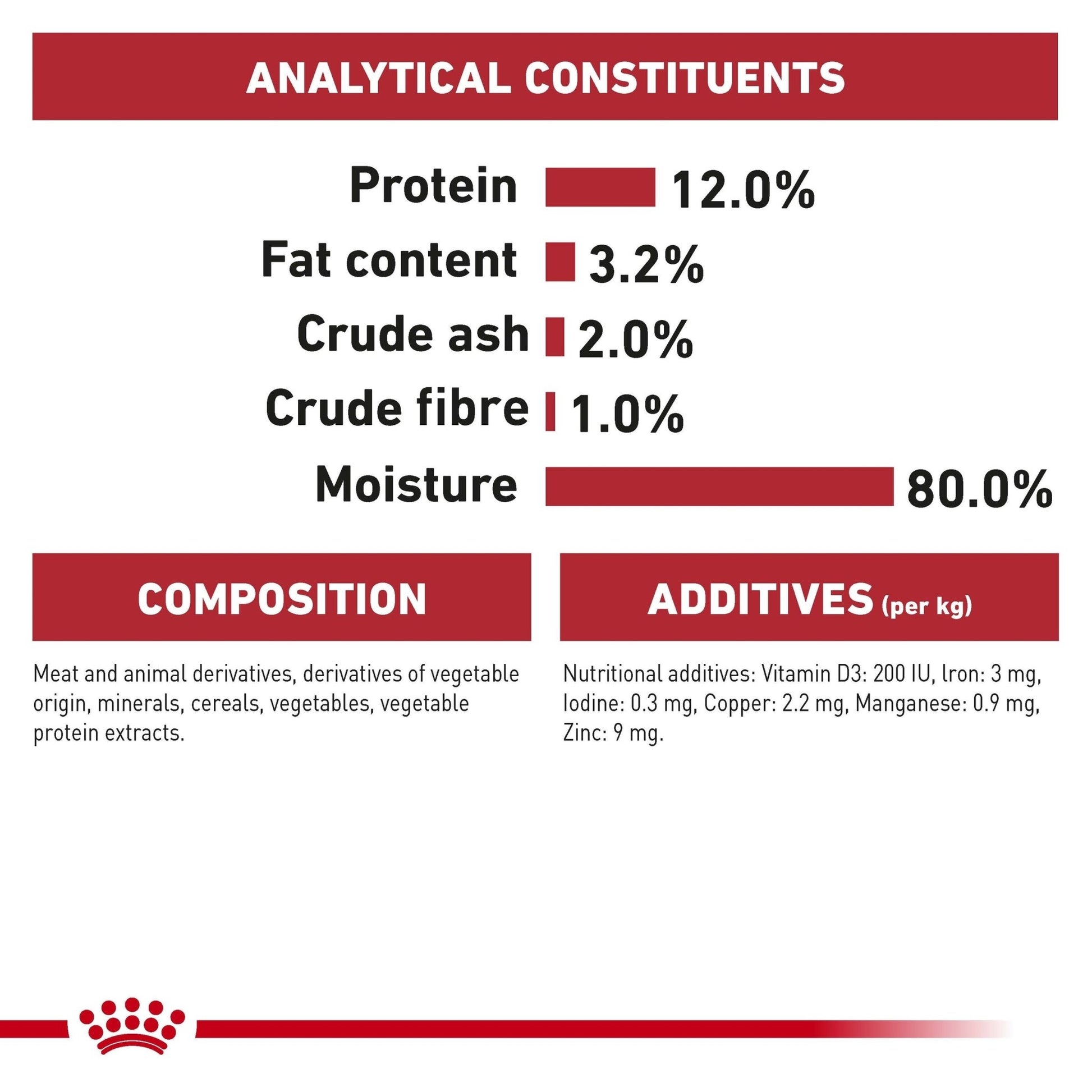 ANALYTICAL CONSTITUENTS

Protein 12.0%

Fat content 3.2%

Crude ash 2.0%

Crude fibre 1.0%

Moisture 80.0%

COMPOSITION

Meat and animal derivatives, derivatives of vegetable origin, minerals, cereals, vegetables, vegetable protein extracts.

ADDITIVES (per kg)

Nutritional additives: Vitamin D3: 200 IU, Iron: 3 mg, Iodine: 0.3 mg, Copper: 2.2 mg, Manganese: 0.9 mg, Zinc: 9 mg.